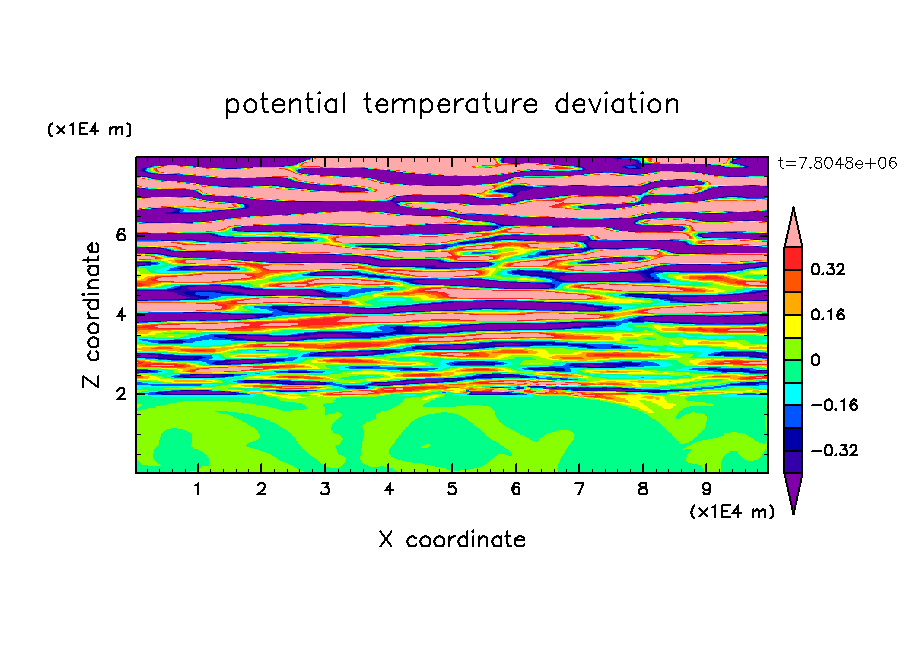 potential temperature deviation

(x1E4 m)

t=7.8048e+06

Z coordinate

6
4
2

0.32
0.16
0
−0.16
−0.32

1 2 3 4 5 6 7 8 9

(x1E4 m)

X coordinate